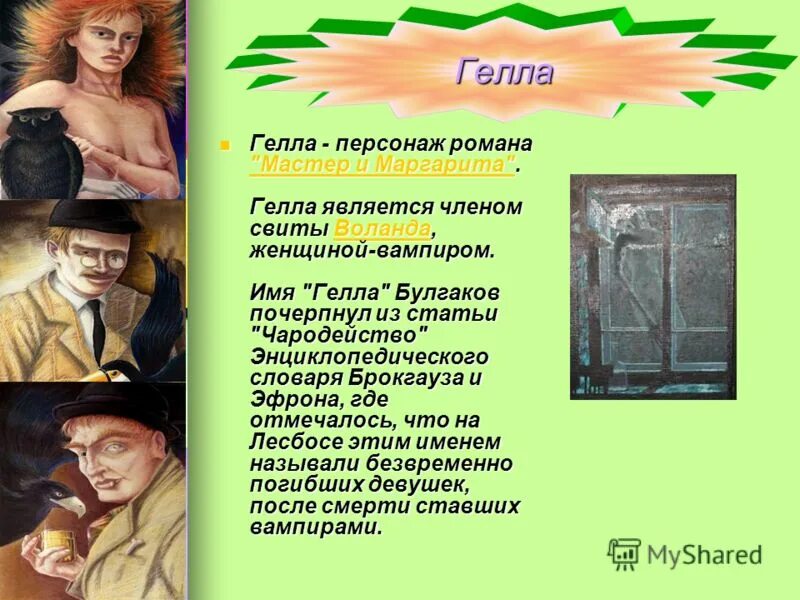 Гелла

Гелла - персонаж романа "Мастер и Маргарита".

Гелла является членом свиты Воланда, женщиной-вампиром.

Имя "Гелла" Булгаков почерпнул из статьи "Чародейство" Энциклопедического словаря Брокгауза и Эфрона, где отмечалось, что на Лесбосе этим именем называли безвременно погибших девушек, после смерти ставших вампирами.

MyShared